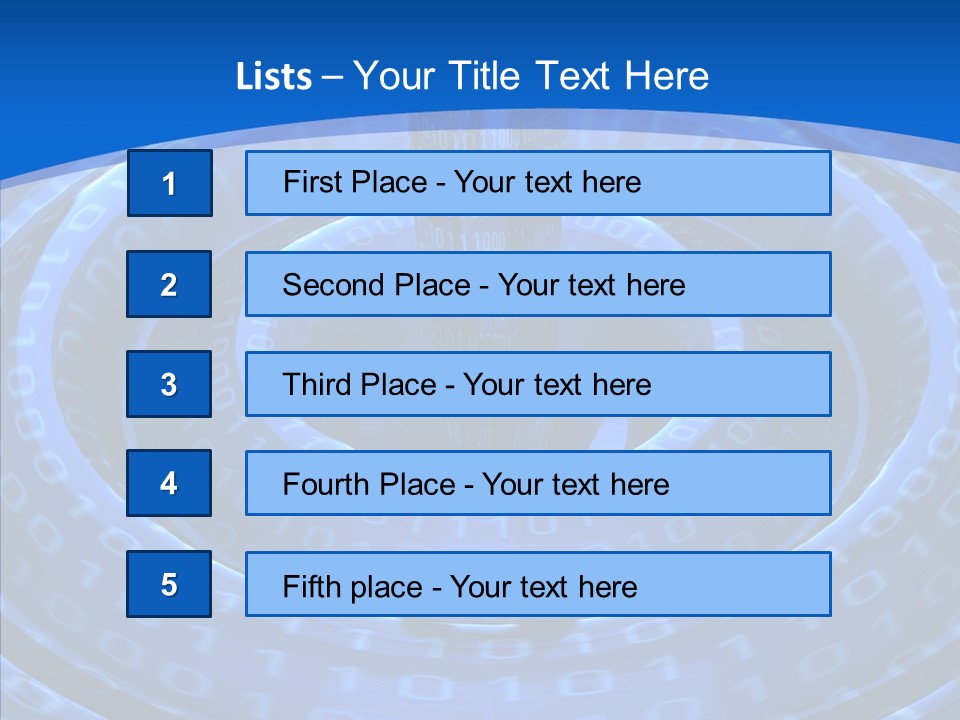 Lists – Your Title Text Here

1

First Place - Your text here

2

Second Place - Your text here

3

Third Place - Your text here

4

Fourth Place - Your text here

5

Fifth place - Your text here